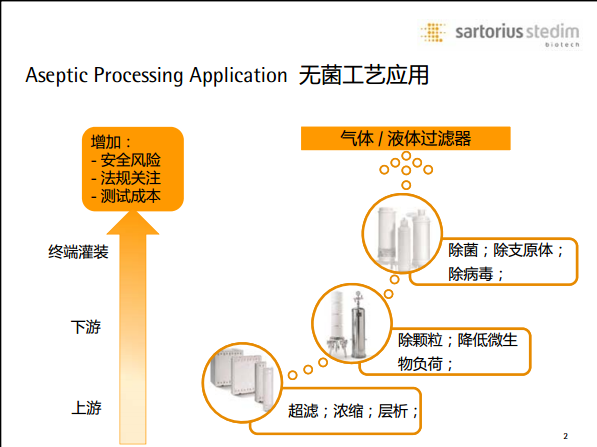 sartorius stedim
biotech

Aseptic Processing Application 无菌工艺应用

增加：
- 安全风险
- 法规关注
- 测试成本

终端灌装

下游

上游

气体 / 液体过滤器

除菌；除支原体；除病毒；

除颗粒；降低微生物负荷；

超滤；浓缩；层析；

2